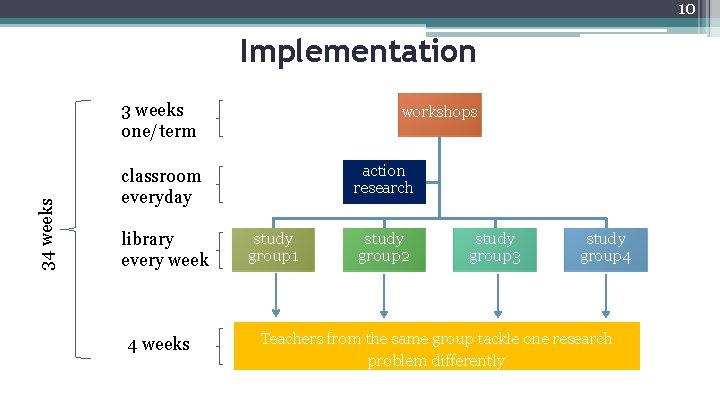 10

Implementation

34 weeks

3 weeks
one/term

classroom
everyday

library
every week

4 weeks

workshops

action
research

study
group1

study
group2

study
group3

study
group4

Teachers from the same group tackle one research problem differently